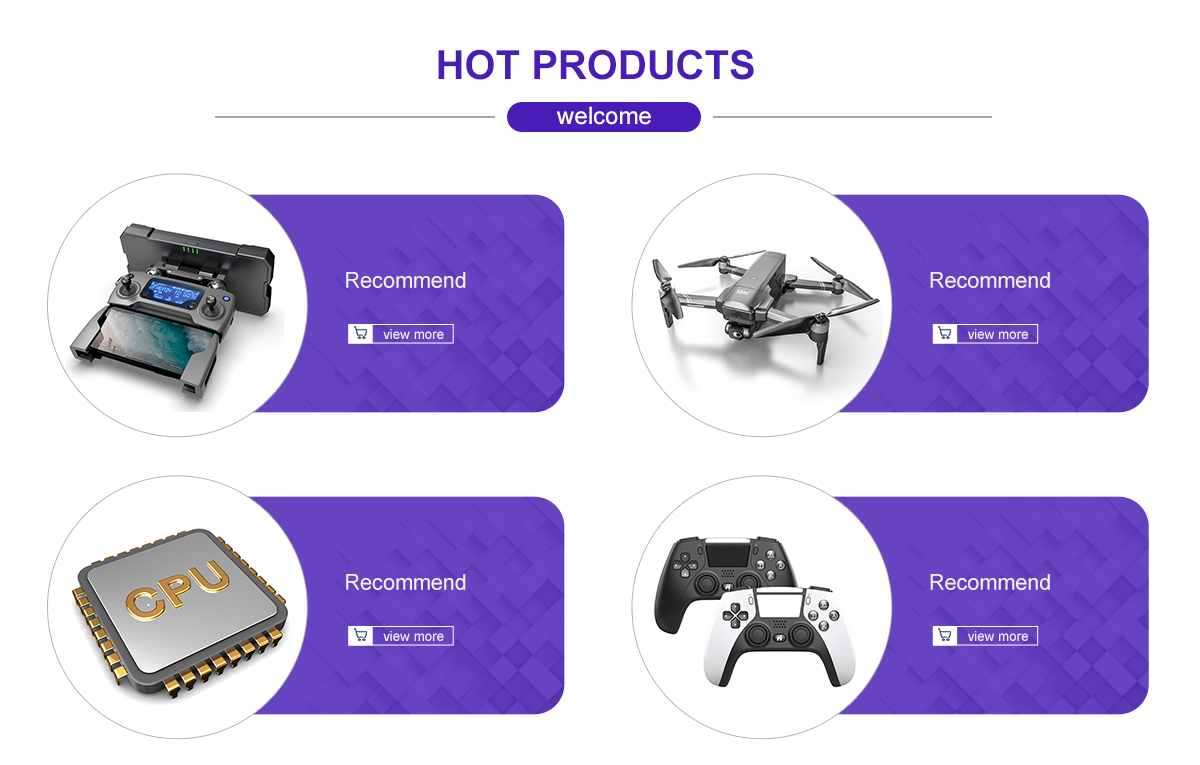 HOT PRODUCTS

welcome

Recommend

view more

Recommend

view more

CPU

Recommend

view more

Recommend

view more